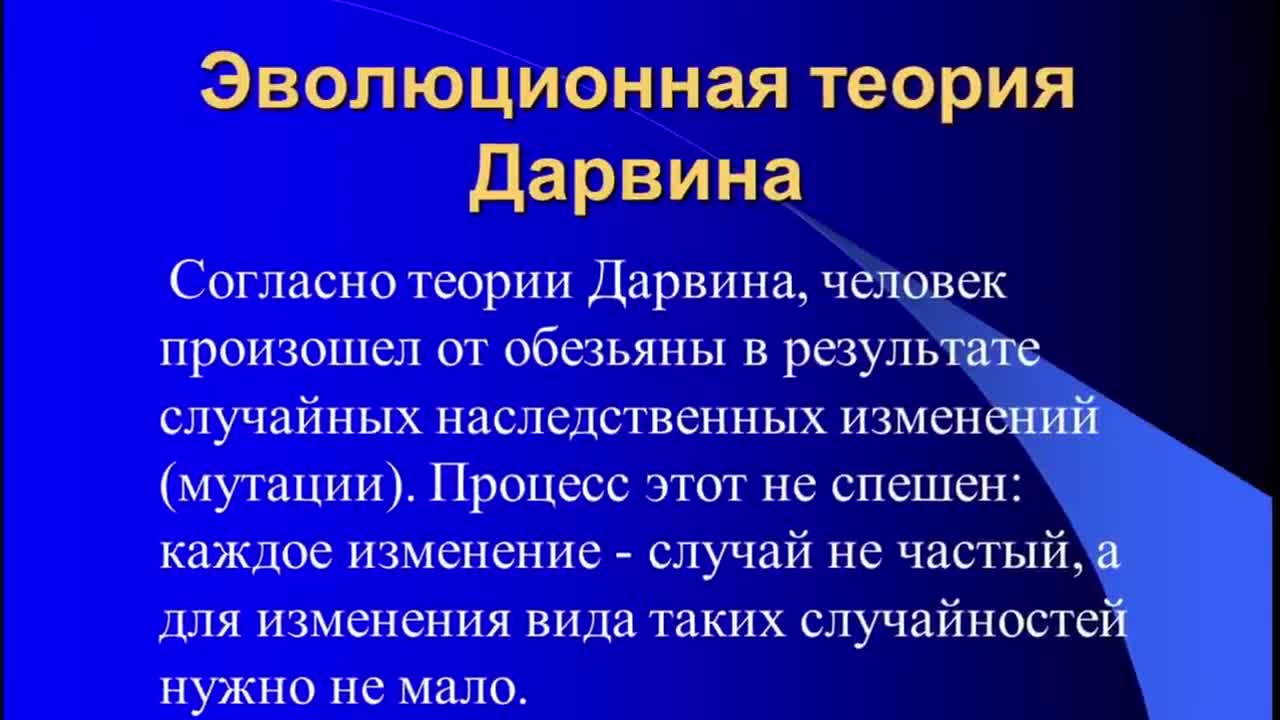 Эволюционная теория Дарвина

Согласно теории Дарвина, человек произошел от обезьяны в результате случайных наследственных изменений (мутации). Процесс этот не спешен: каждое изменение - случай не частый, а для изменения вида таких случайностей нужно не мало.